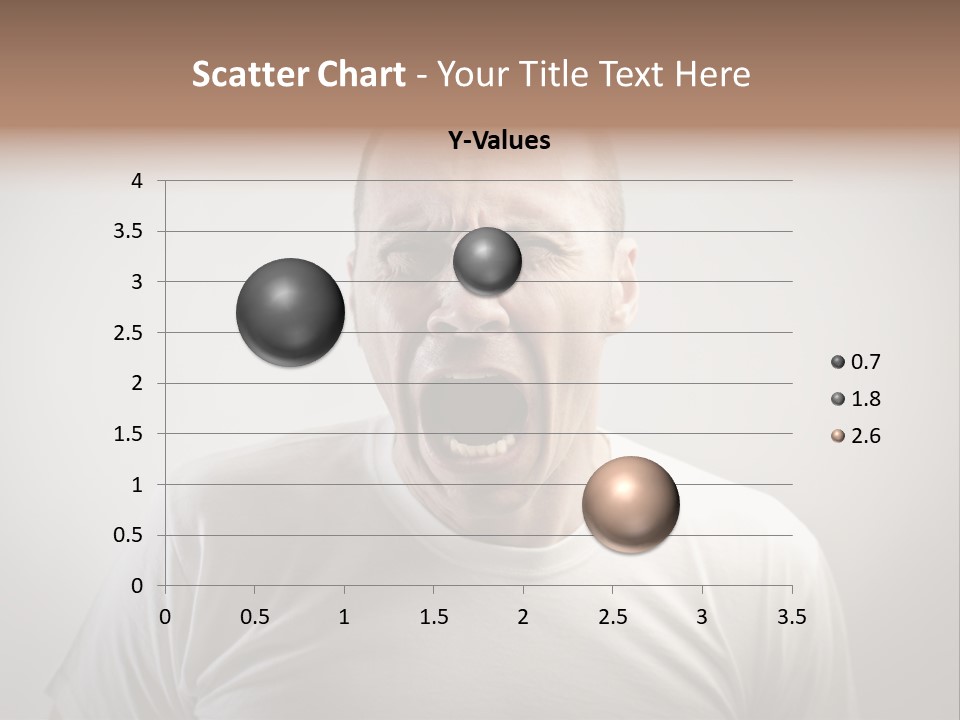 Scatter Chart - Your Title Text Here

Y-Values

4
3.5
3
2.5
2
1.5
1
0.5
0

0 0.5 1 1.5 2 2.5 3 3.5

0.7
1.8
2.6